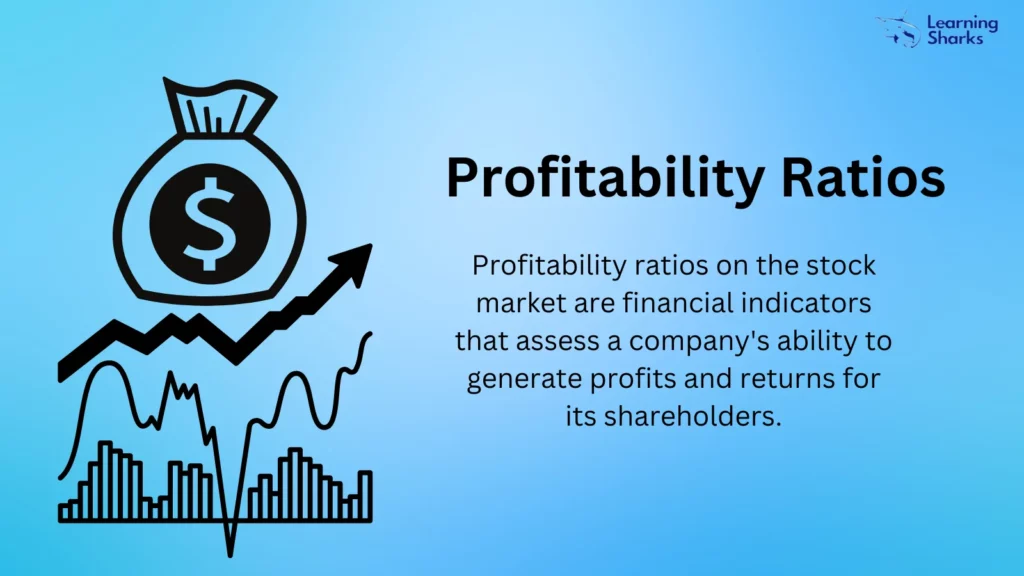 Learning Sharks

$

Profitability Ratios

Profitability ratios on the stock market are financial indicators that assess a company's ability to generate profits and returns for its shareholders.